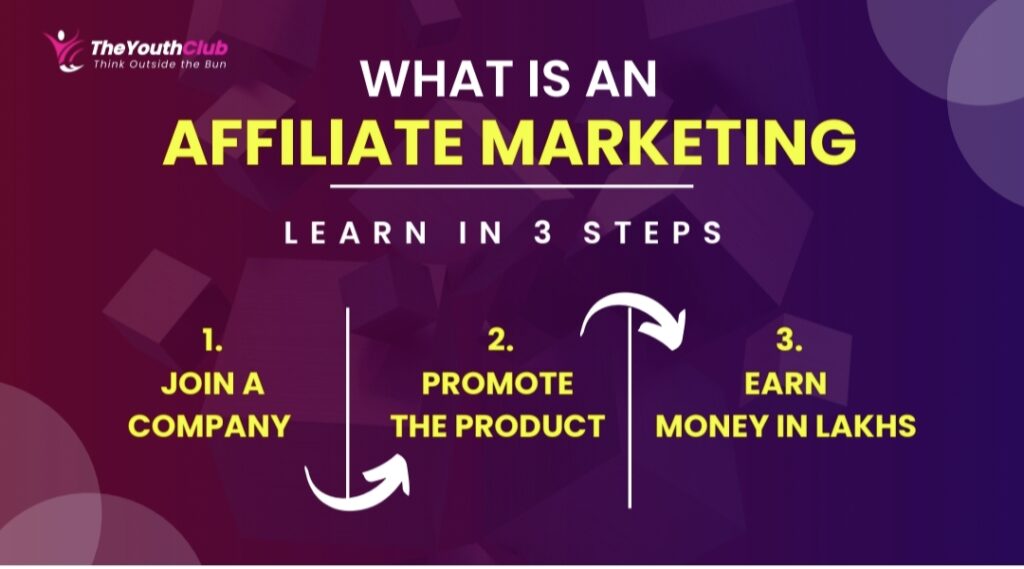 TheYouthClub
Think Outside the Bun

WHAT IS AN
AFFILIATE MARKETING

LEARN IN 3 STEPS

1.
JOIN A
COMPANY

2.
PROMOTE
THE PRODUCT

3.
EARN
MONEY IN LAKHS